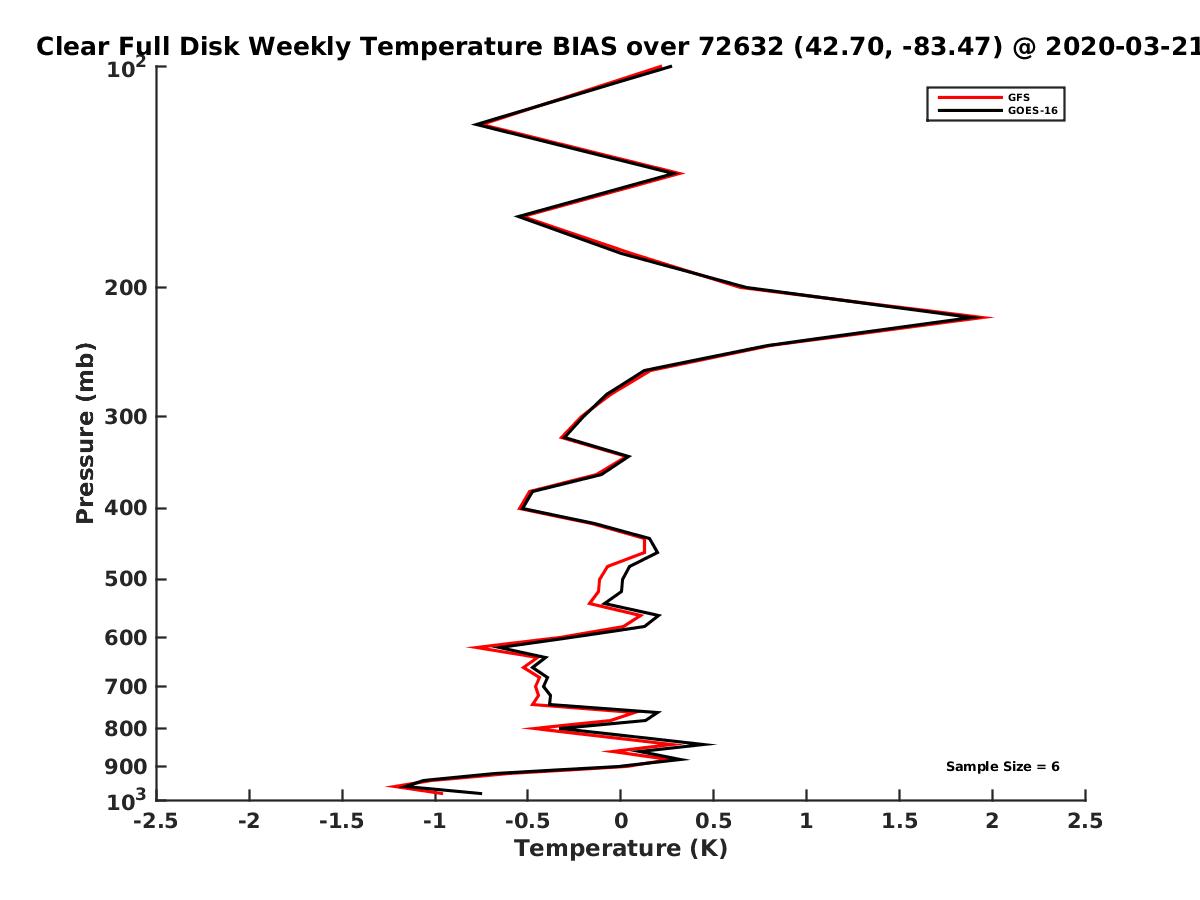 Clear Full Disk Weekly Temperature BIAS over 72632 (42.70, -83.47) @ 2020-03-21

GFS
GOES-16

Pressure (mb)

$10^2$
200
300
400
500
600
700
800
900
$10^3$

Sample Size = 6

-2.5 -2 -1.5 -1 -0.5 0 0.5 1 1.5 2 2.5

Temperature (K)